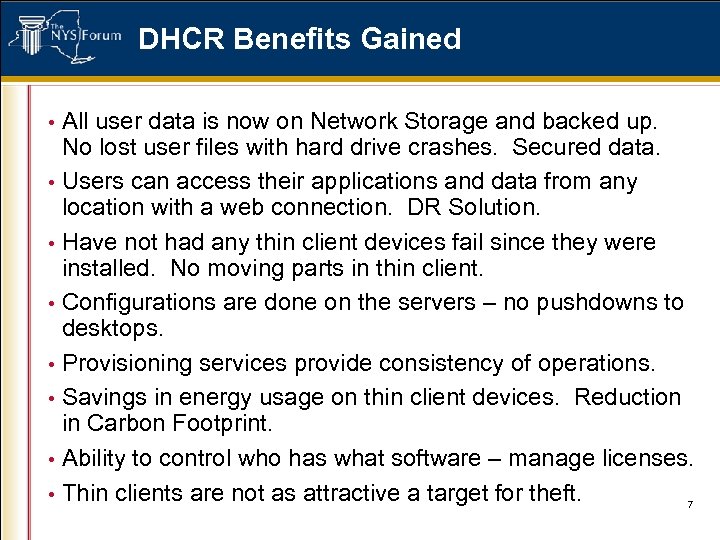 The NYS Forum

DHCR Benefits Gained

• All user data is now on Network Storage and backed up. No lost user files with hard drive crashes. Secured data.

• Users can access their applications and data from any location with a web connection. DR Solution.

• Have not had any thin client devices fail since they were installed. No moving parts in thin client.

• Configurations are done on the servers – no pushdowns to desktops.

• Provisioning services provide consistency of operations.

• Savings in energy usage on thin client devices. Reduction in Carbon Footprint.

• Ability to control who has what software – manage licenses.

• Thin clients are not as attractive a target for theft.

7